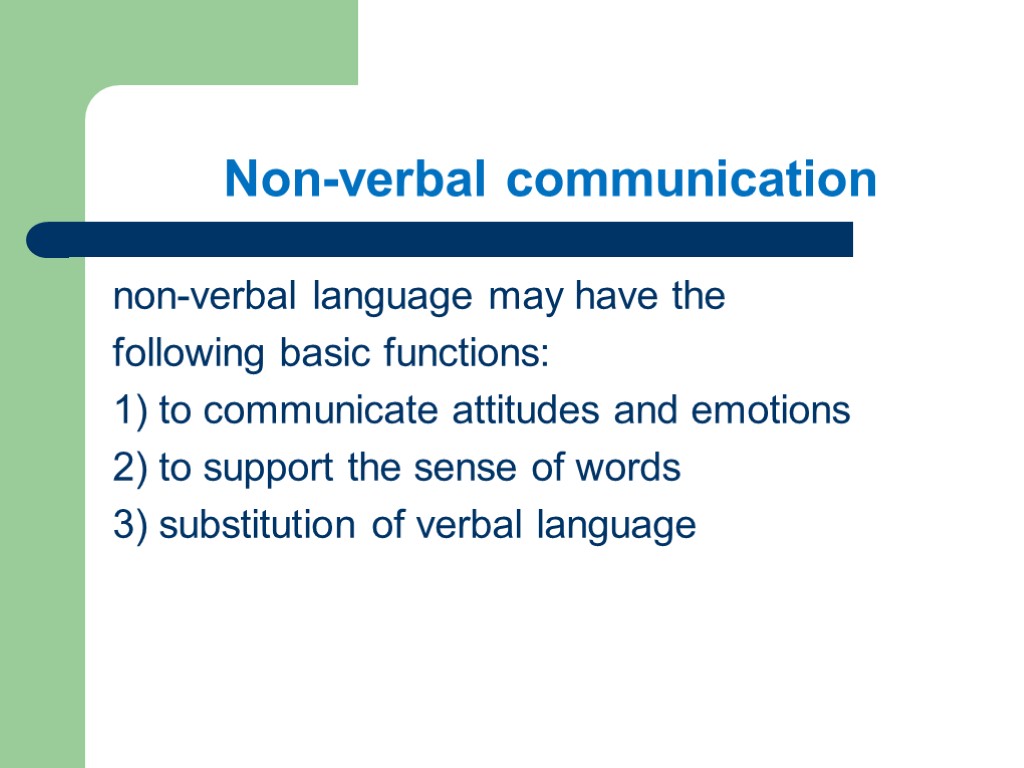 Non-verbal communication

non-verbal language may have the following basic functions:
1) to communicate attitudes and emotions
2) to support the sense of words
3) substitution of verbal language